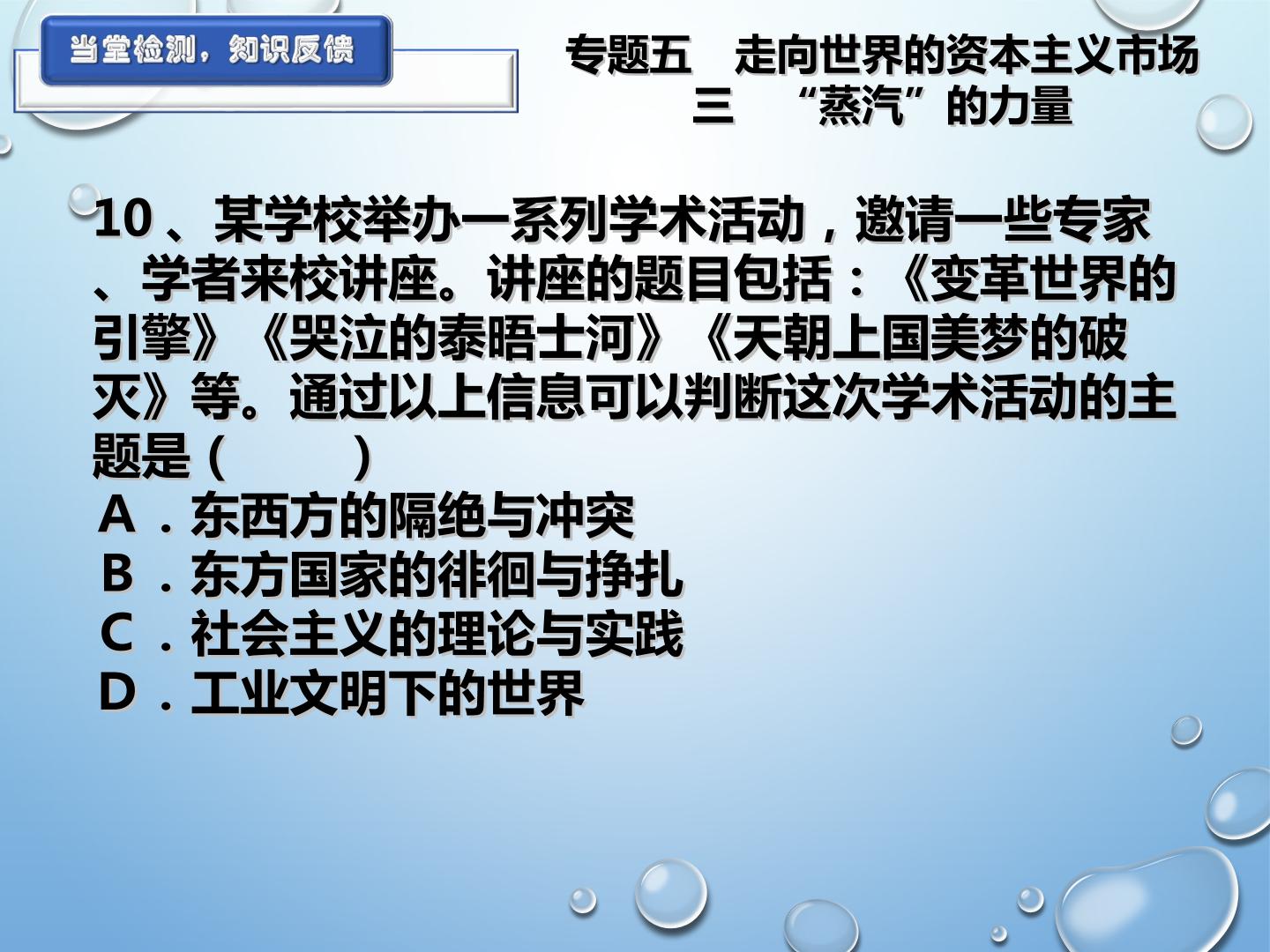 当堂检测，知识反馈

专题五　走向世界的资本主义市场
三　“蒸汽”的力量

10、某学校举办一系列学术活动，邀请一些专家、学者来校讲座。讲座的题目包括：《变革世界的引擎》《哭泣的泰晤士河》《天朝上国美梦的破灭》等。通过以上信息可以判断这次学术活动的主题是（　　）
A．东西方的隔绝与冲突
B．东方国家的徘徊与挣扎
C．社会主义的理论与实践
D．工业文明下的世界